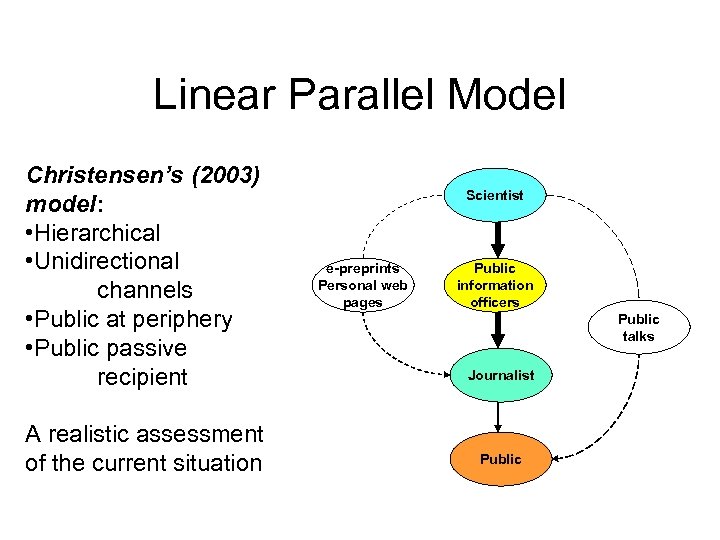 Linear Parallel Model

Christensen's (2003) model:
•Hierarchical
•Unidirectional channels
•Public at periphery
•Public passive recipient

A realistic assessment of the current situation

Scientist

e-preprints Personal web pages

Public information officers

Public talks

Journalist

Public